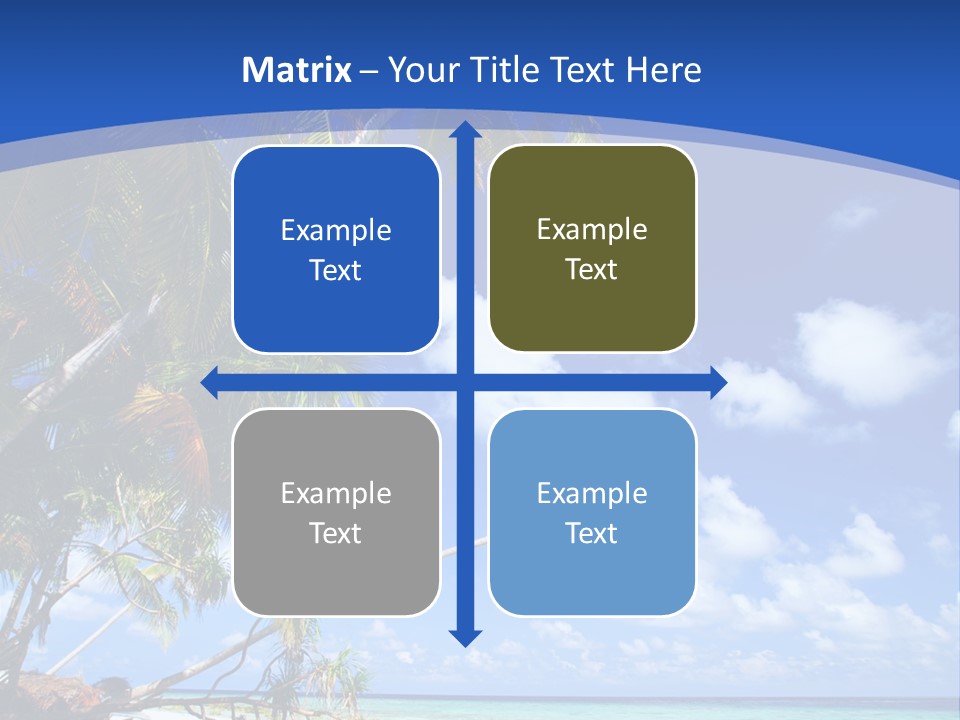 Matrix – Your Title Text Here

Example Text

Example Text

Example Text

Example Text